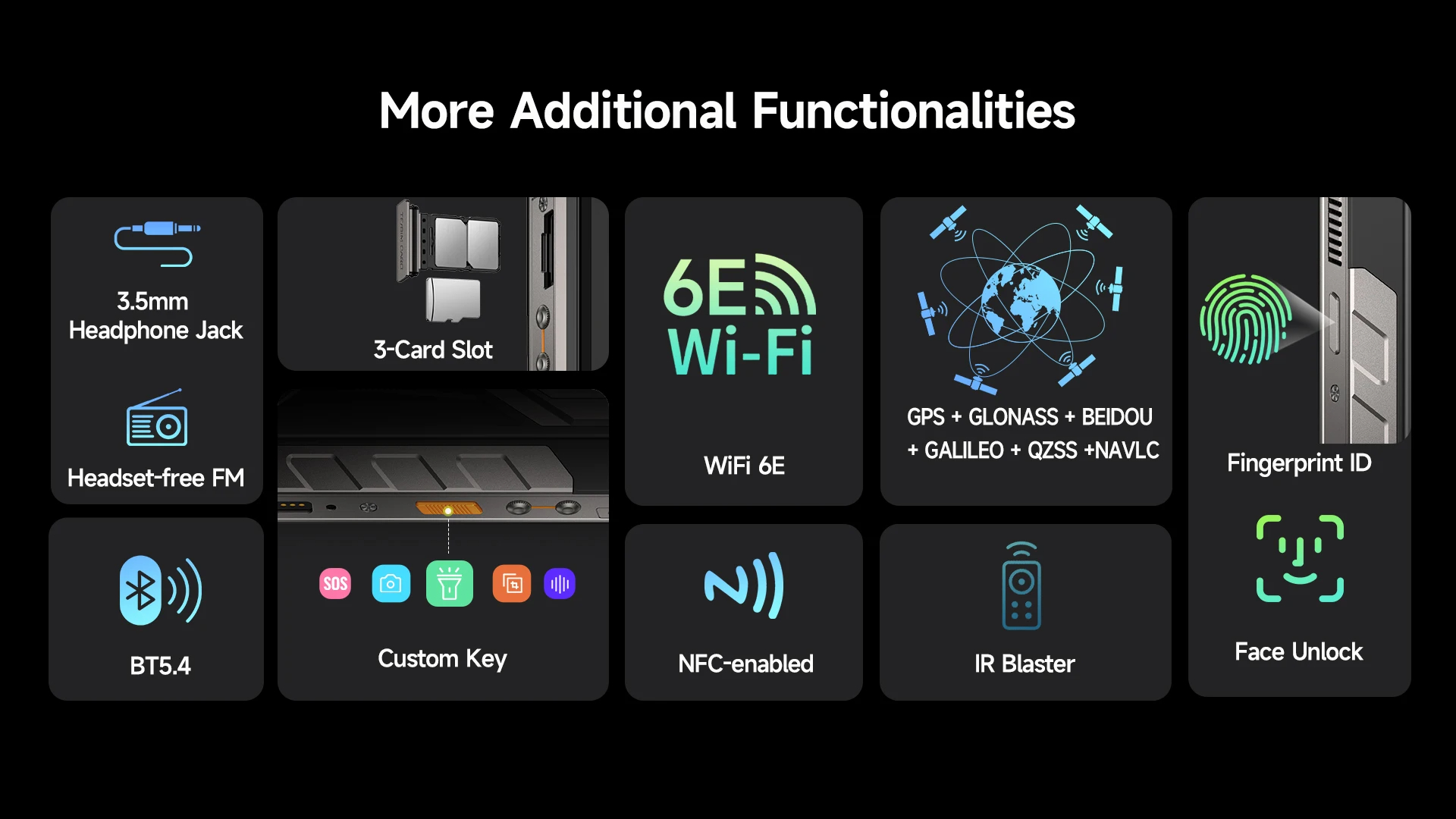 More Additional Functionalities

3.5mm Headphone Jack

Headset-free FM

BT5.4

3-Card Slot

SOS

Custom Key

6E Wi-Fi

WiFi 6E

NFC-enabled

GPS + GLONASS + BEIDOU + GALILEO + QZSS +NAVLC

IR Blaster

Fingerprint ID

Face Unlock